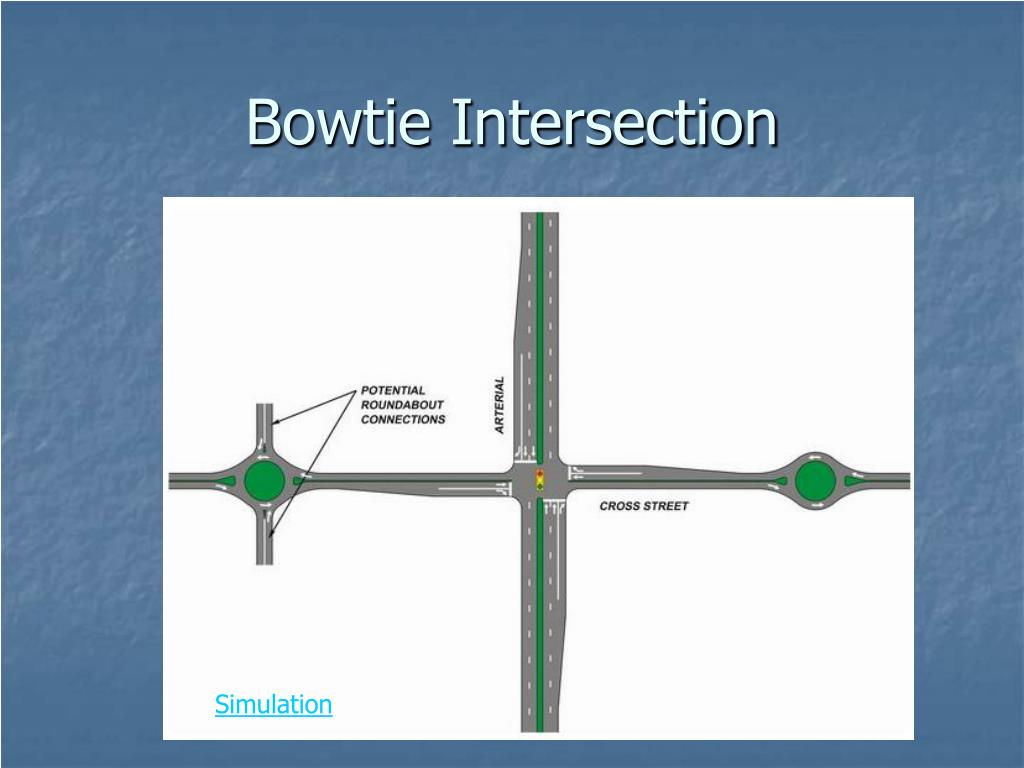 Bowtie Intersection

POTENTIAL ROUNDABOUT CONNECTIONS

ARTERIAL

CROSS STREET

Simulation